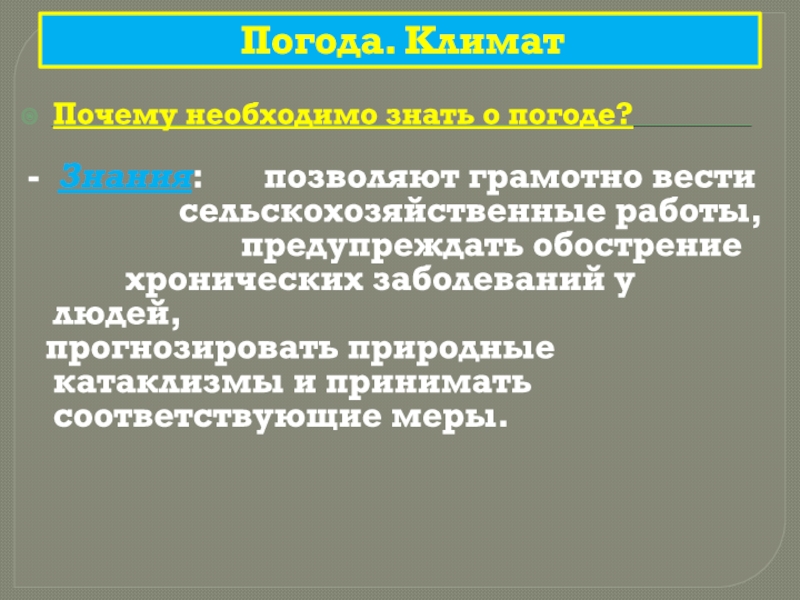 Погода. Климат

Почему необходимо знать о погоде?

- Знания: позволяют грамотно вести сельскохозяйственные работы, предупреждать обострение хронических заболеваний у людей, прогнозировать природные катаклизмы и принимать соответствующие меры.